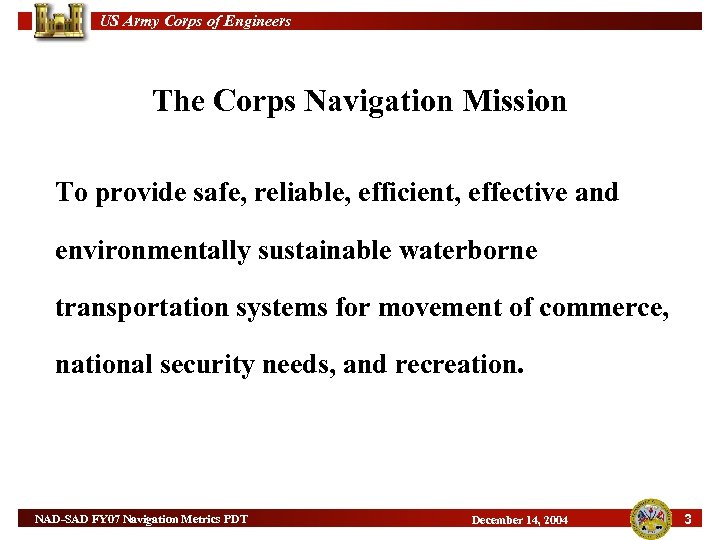 US Army Corps of Engineers

The Corps Navigation Mission

To provide safe, reliable, efficient, effective and environmentally sustainable waterborne transportation systems for movement of commerce, national security needs, and recreation.

NAD-SAD FY07 Navigation Metrics PDT

December 14, 2004

3